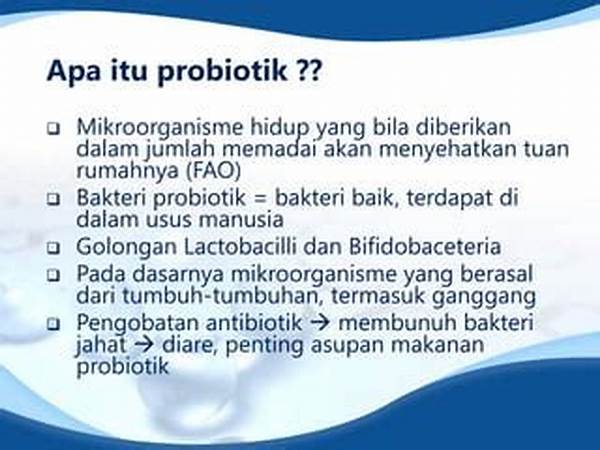 Apa itu probiotik ??

❑ Mikroorganisme hidup yang bila diberikan dalam jumlah memadai akan menyehatkan tuan rumahnya (FAO)
❑ Bakteri probiotik = bakteri baik, terdapat di dalam usus manusia
❑ Golongan Lactobacilli dan Bifidobaceteria
❑ Pada dasarnya mikroorganisme yang berasal dari tumbuh-tumbuhan, termasuk ganggang
❑ Pengobatan antibiotik → membunuh bakteri jahat → diare, penting asupan makanan probiotik